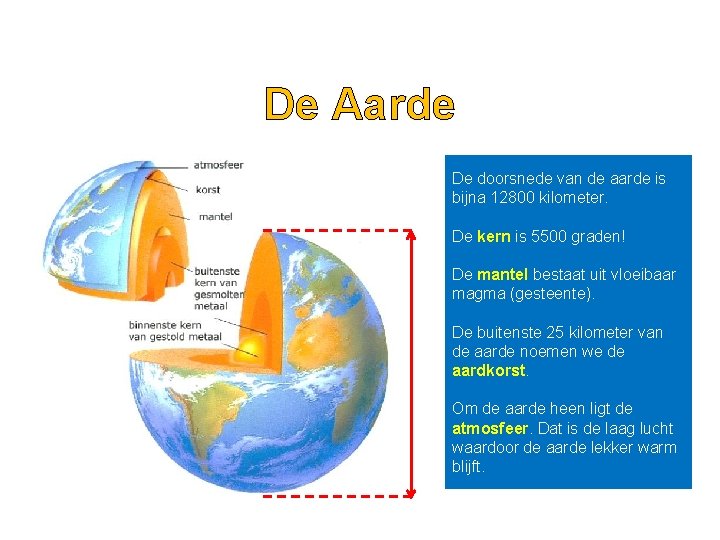 De Aarde

atmosfeer
korst
mantel
buitenste kern van gesmolten metaal
binnenste kern van gestold metaal

De doorsnede van de aarde is bijna 12800 kilometer.

De kern is 5500 graden!

De mantel bestaat uit vloeibaar magma (gesteente).

De buitenste 25 kilometer van de aarde noemen we de aardkorst.

Om de aarde heen ligt de atmosfeer. Dat is de laag lucht waardoor de aarde lekker warm blijft.